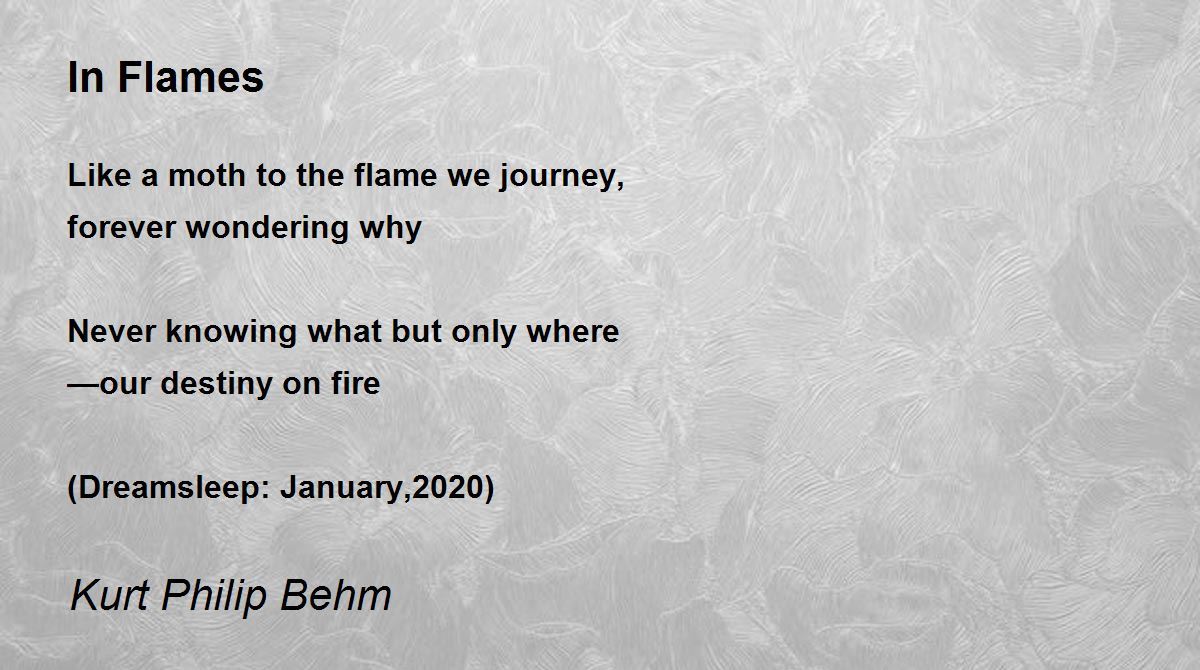 In Flames

Like a moth to the flame we journey,
forever wondering why

Never knowing what but only where
—our destiny on fire

(Dreamsleep: January,2020)

Kurt Philip Behm